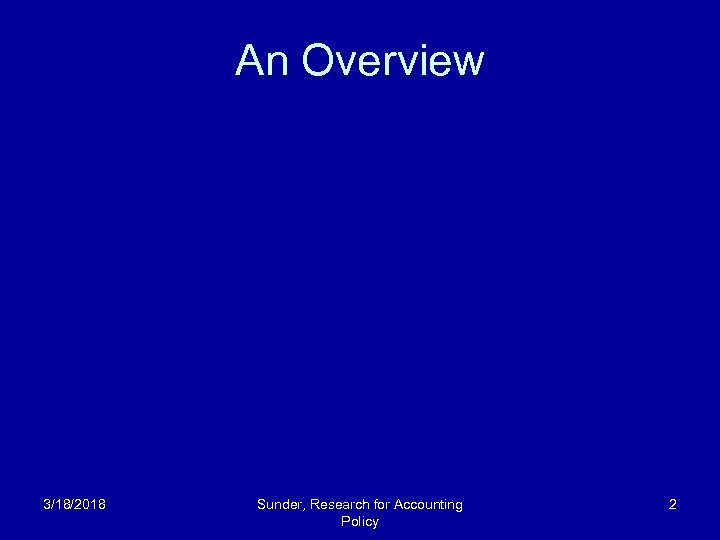 An Overview

3/18/2018

Sunder, Research for Accounting Policy

2